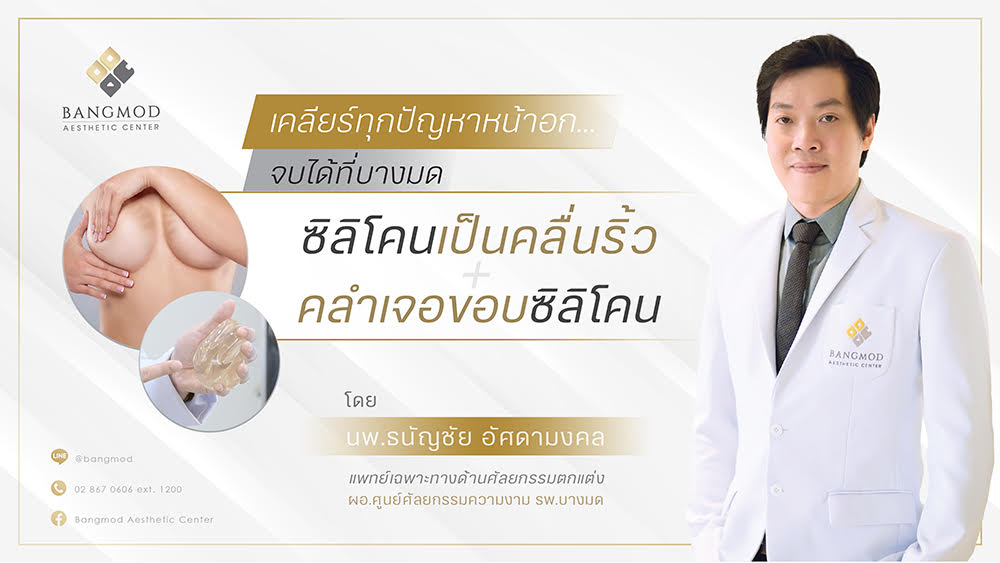 BANGMOD
AESTHETIC CENTER

เคลียร์ทุกปัญหาหน้าอก...

จบได้ที่บางมด

ซิลิโคนเป็นคลื่นริ้ว
+
คลำเจอขอบซิลิโคน

โดย

นพ.ธนัญชัย อัศดามงคล

แพทย์เฉพาะทางด้านศัลยกรรมตกแต่ง
ผอ.ศูนย์ศัลยกรรมความงาม รพ.บางมด

LINE @bangmod

02 867 0606 ext. 1200

Bangmod Aesthetic Center

BANGMOD
AESTHETIC CENTER